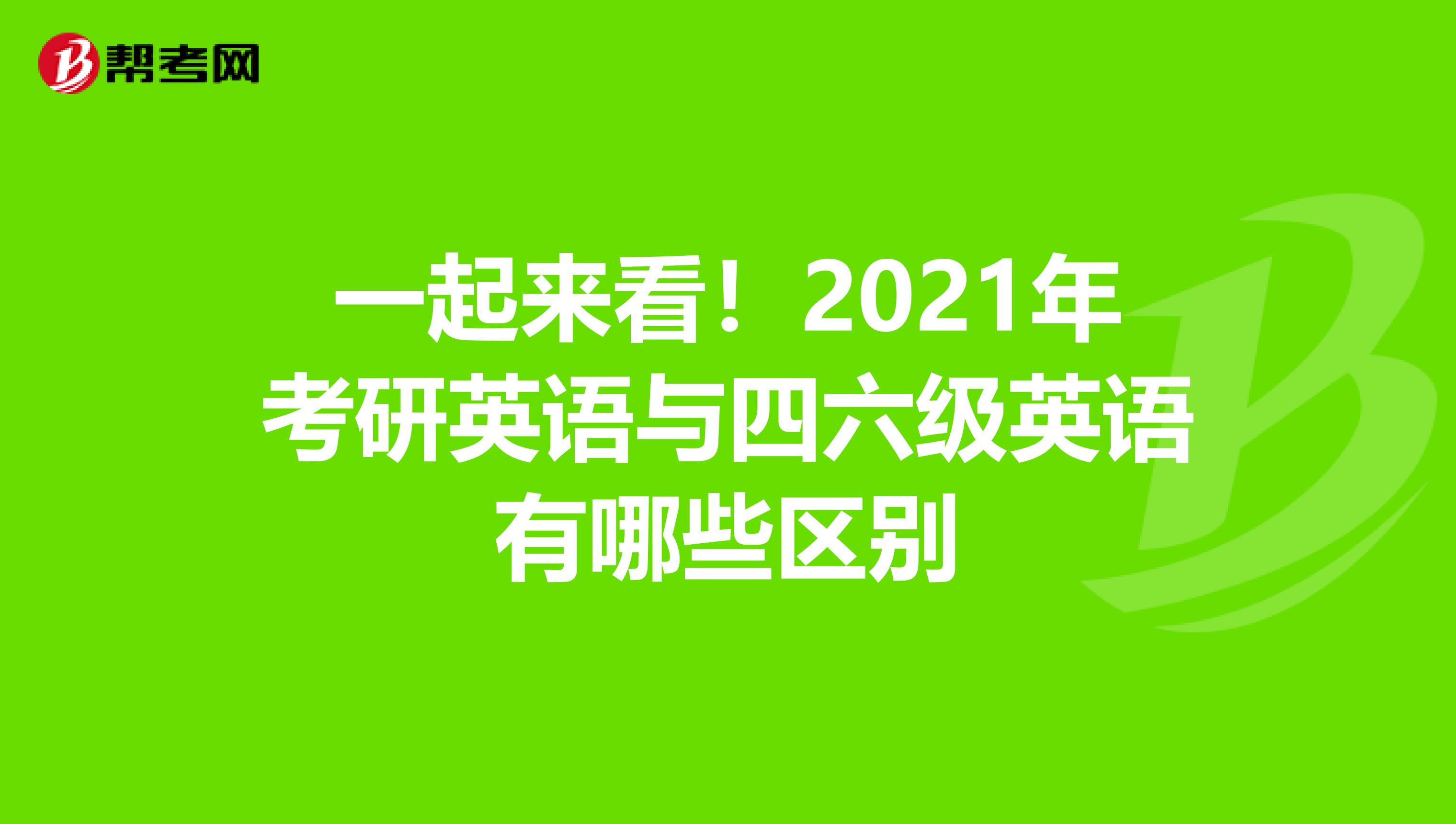 帮考网

一起来看！2021年考研英语与四六级英语有哪些区别